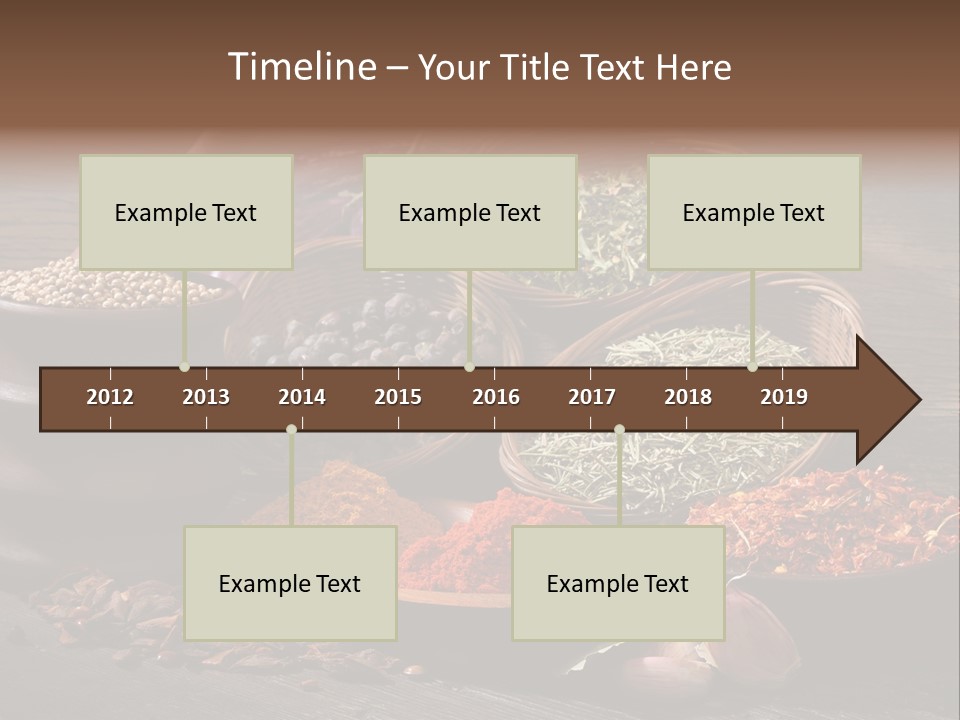 Timeline – Your Title Text Here

Example Text

Example Text

Example Text

2012 2013 2014 2015 2016 2017 2018 2019

Example Text

Example Text